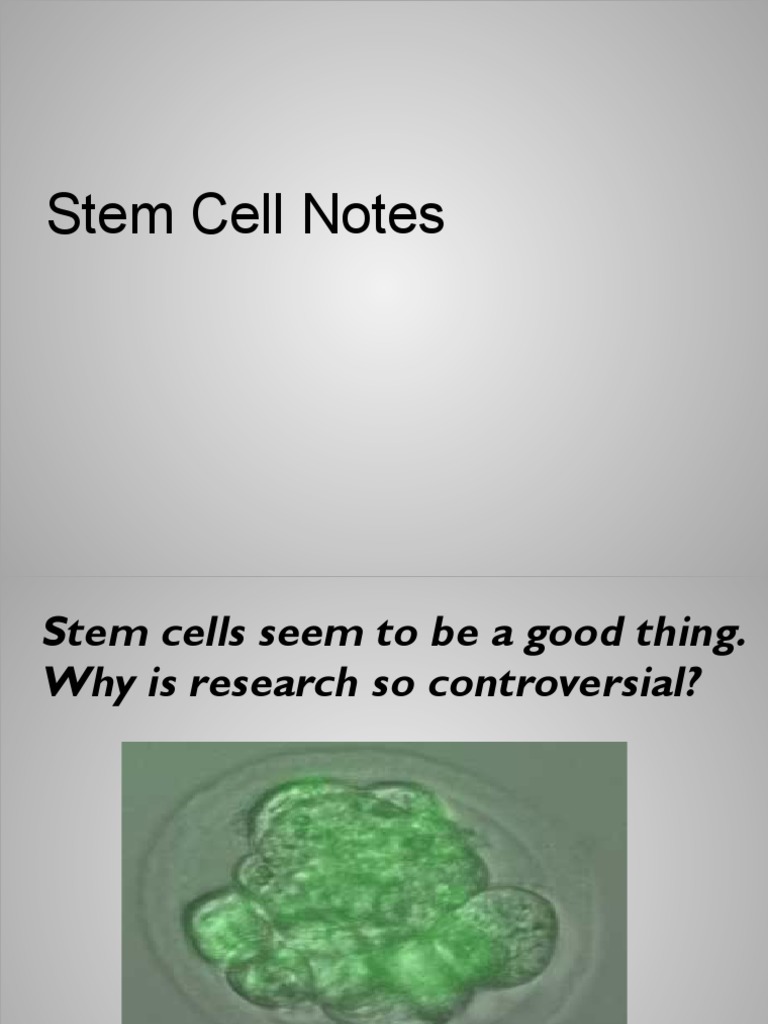 Stem Cell Notes

Stem cells seem to be a good thing. Why is research so controversial?